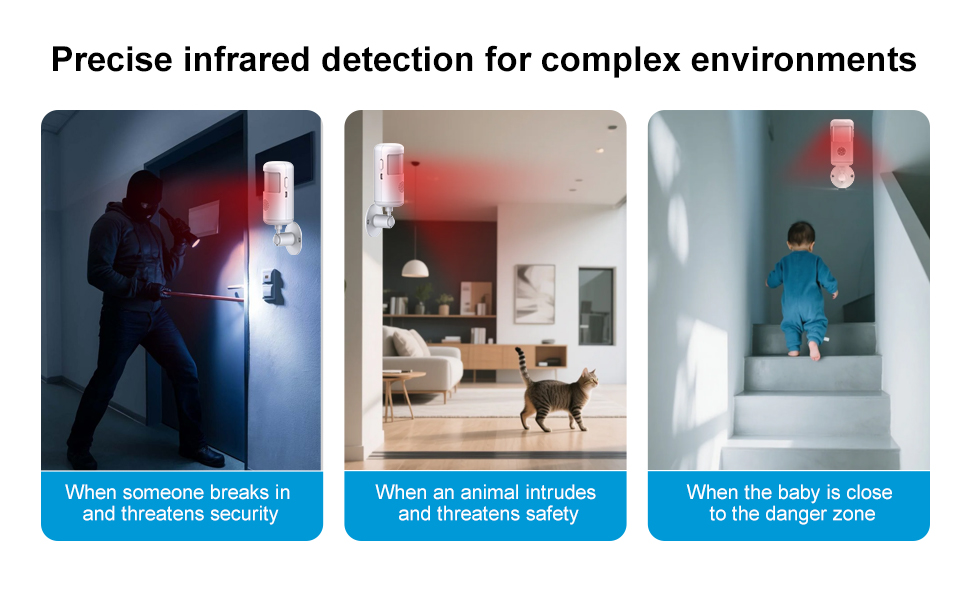 Precise infrared detection for complex environments

When someone breaks in and threatens security

When an animal intrudes and threatens safety

When the baby is close to the danger zone